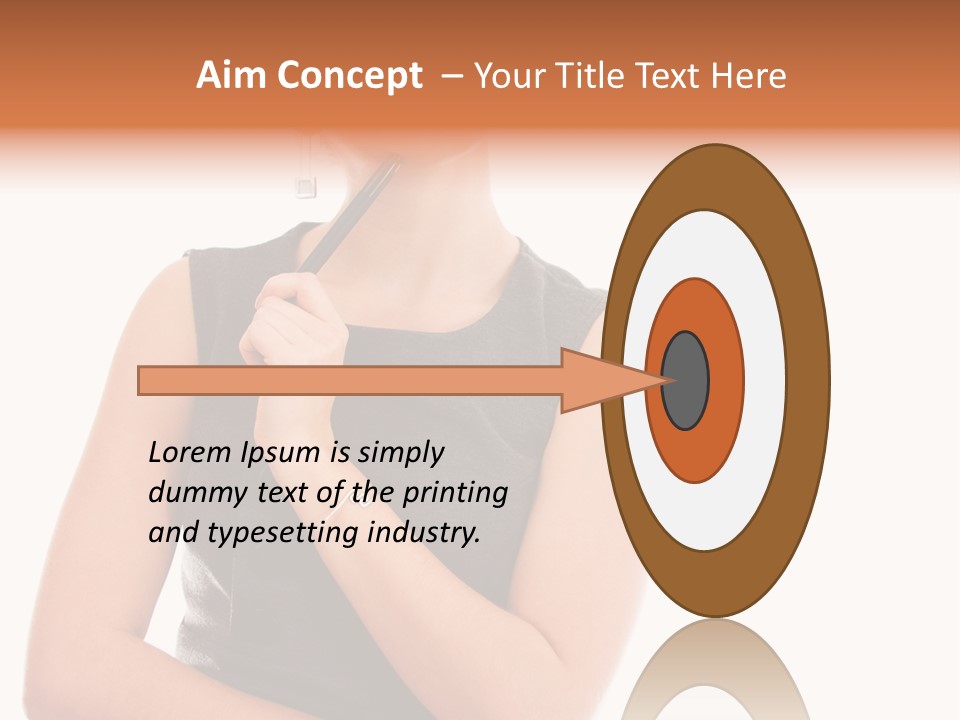 Aim Concept – Your Title Text Here

Lorem Ipsum is simply dummy text of the printing and typesetting industry.